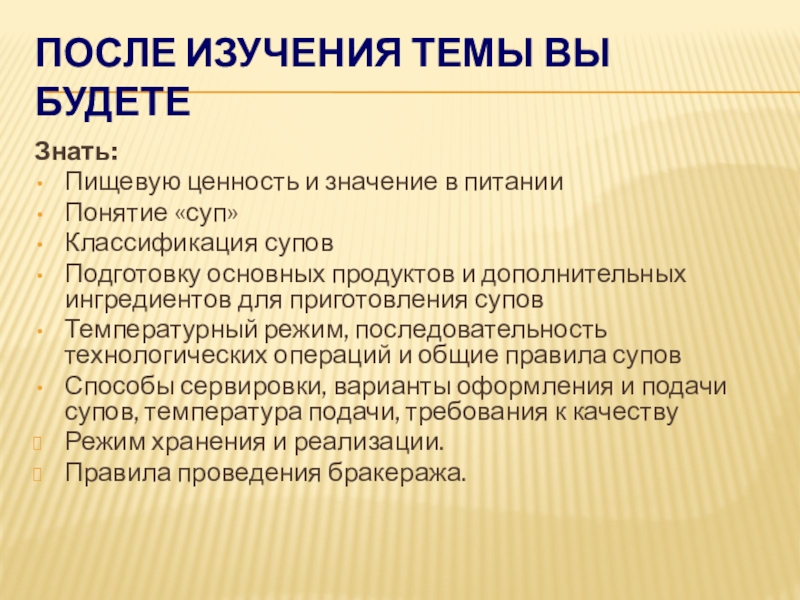 ПОСЛЕ ИЗУЧЕНИЯ ТЕМЫ ВЫ БУДЕТЕ

Знать:
• Пищевую ценность и значение в питании
• Понятие «суп»
• Классификация супов
• Подготовку основных продуктов и дополнительных ингредиентов для приготовления супов
• Температурный режим, последовательность технологических операций и общие правила супов
• Способы сервировки, варианты оформления и подачи супов, температура подачи, требования к качеству
Режим хранения и реализации.
Правила проведения бракеража.